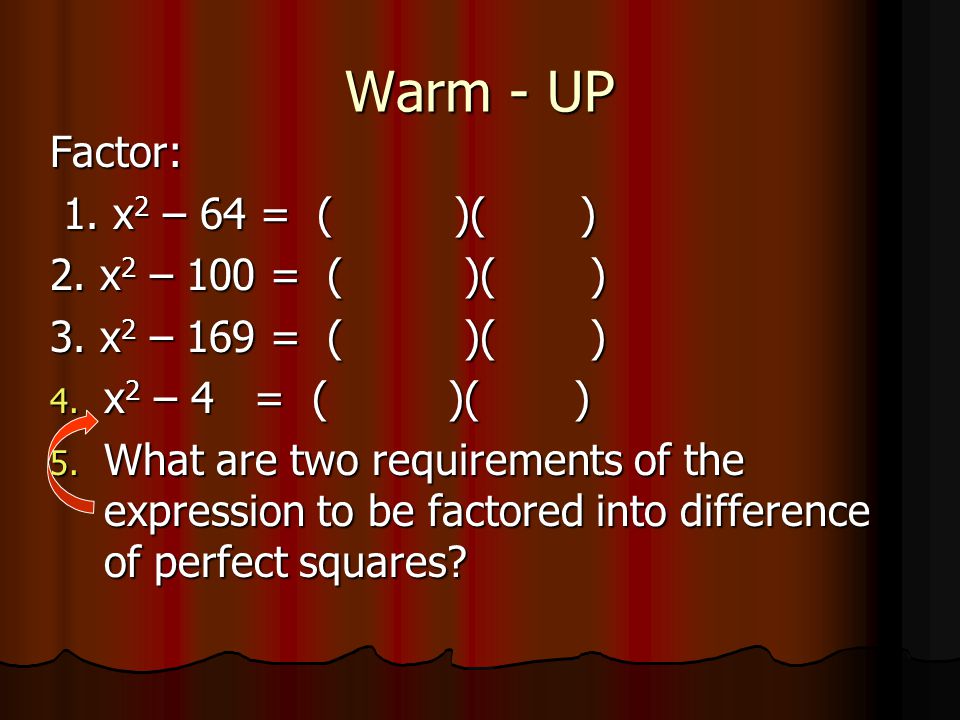 Warm - UP

Factor:

1. $x^2 - 64 = (\quad)(\quad)$

2. $x^2 - 100 = (\quad)(\quad)$

3. $x^2 - 169 = (\quad)(\quad)$

4. $x^2 - 4 = (\quad)(\quad)$

5. What are two requirements of the expression to be factored into difference of perfect squares?